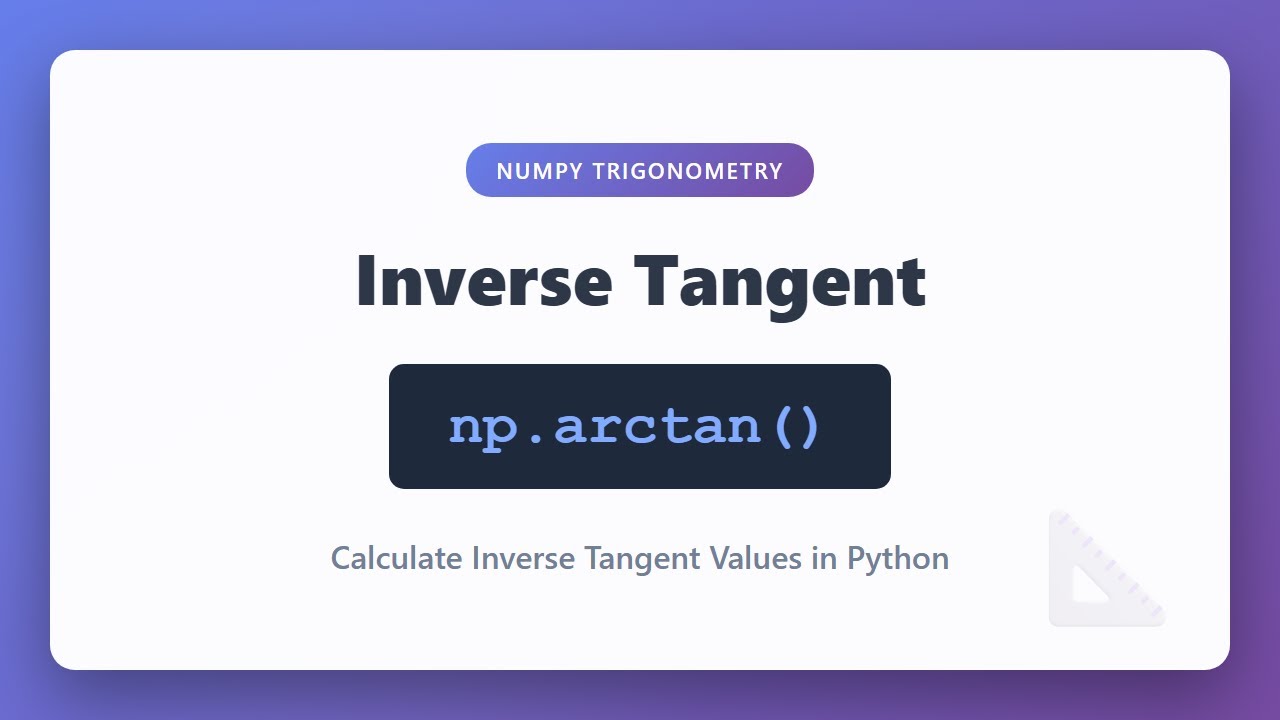 NUMPY TRIGONOMETRY

Inverse Tangent

np.arctan()

Calculate Inverse Tangent Values in Python